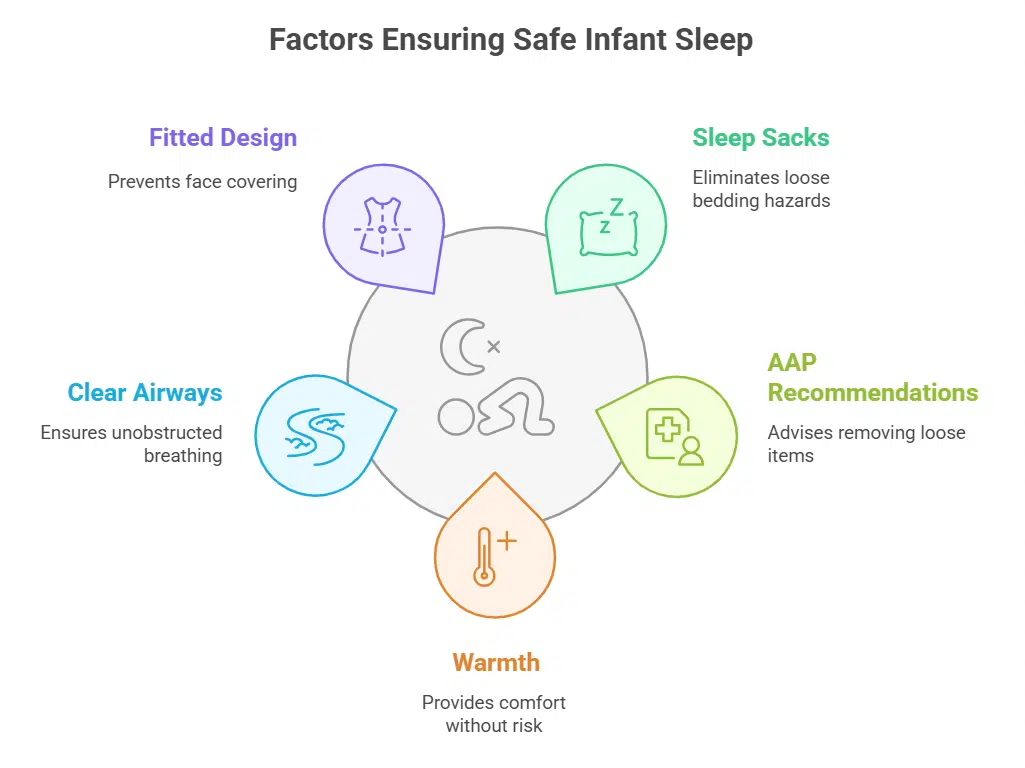 Factors Ensuring Safe Infant Sleep

Fitted Design

Prevents face covering

Sleep Sacks

Eliminates loose bedding hazards

Clear Airways

Ensures unobstructed breathing

AAP Recommendations

Advises removing loose items

Warmth

Provides comfort without risk